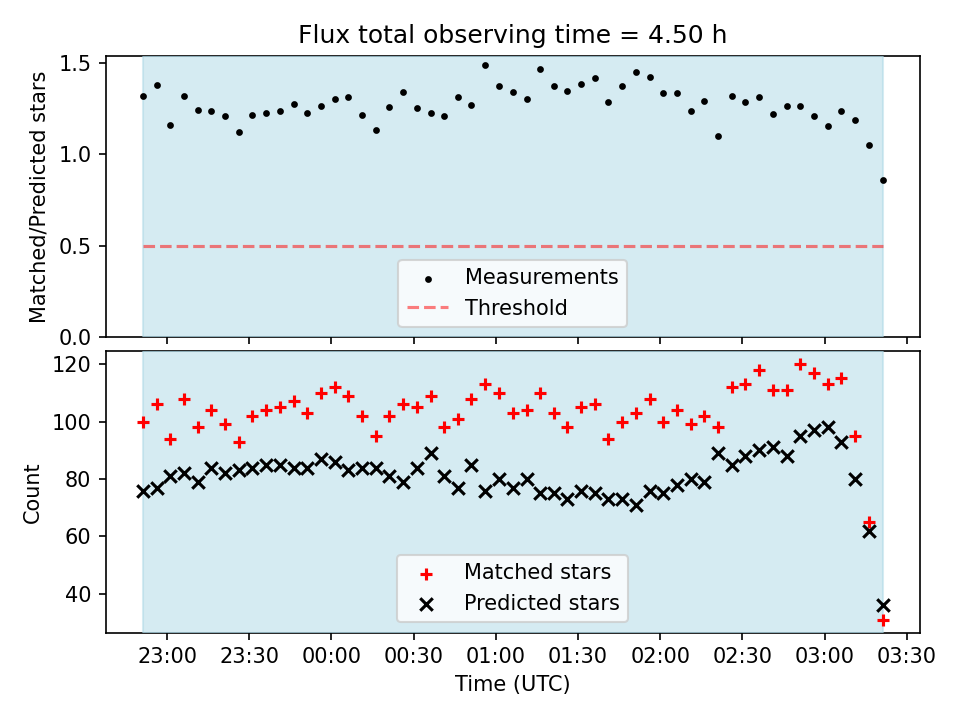 Flux total observing time = 4.50 h

Matched/Predicted stars

1.5
1.0
0.5
0.0

Measurements
Threshold

Count

120
100
80
60
40

Matched stars
Predicted stars

23:00 23:30 00:00 00:30 01:00 01:30 02:00 02:30 03:00 03:30

Time (UTC)